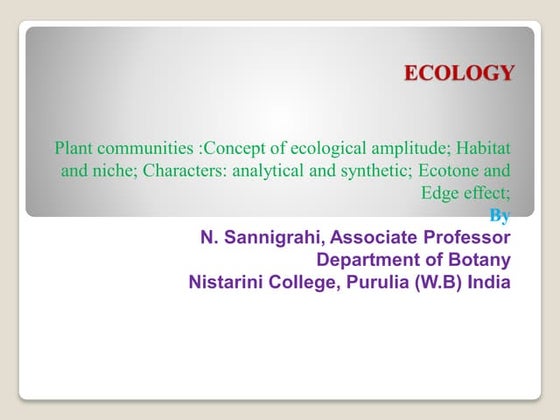 ECOLOGY

Plant communities :Concept of ecological amplitude; Habitat and niche; Characters: analytical and synthetic; Ecotone and Edge effect;

By

N. Sannigrahi, Associate Professor
Department of Botany
Nistarini College, Purulia (W.B) India